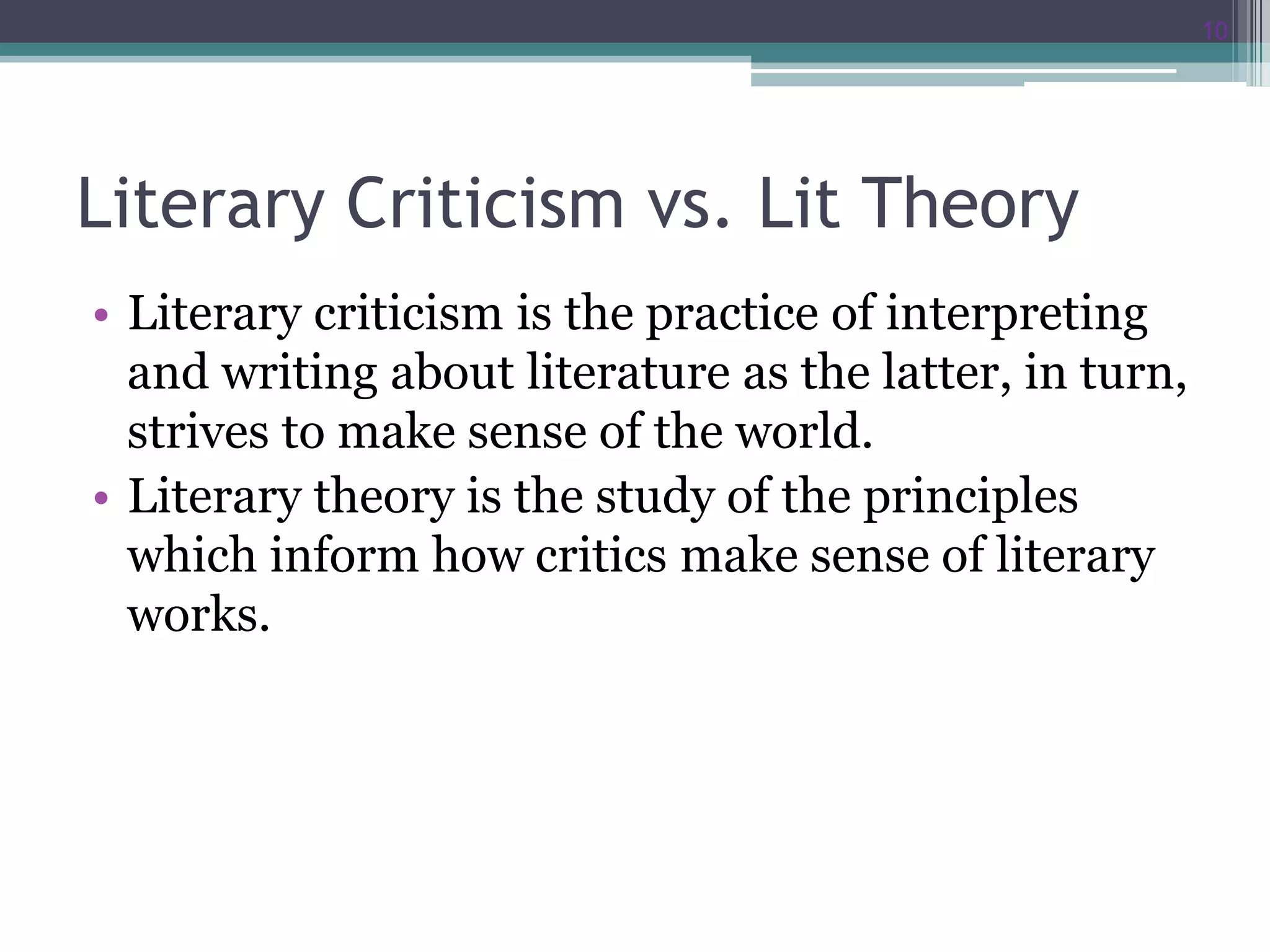 10

Literary Criticism vs. Lit Theory

• Literary criticism is the practice of interpreting and writing about literature as the latter, in turn, strives to make sense of the world.
• Literary theory is the study of the principles which inform how critics make sense of literary works.